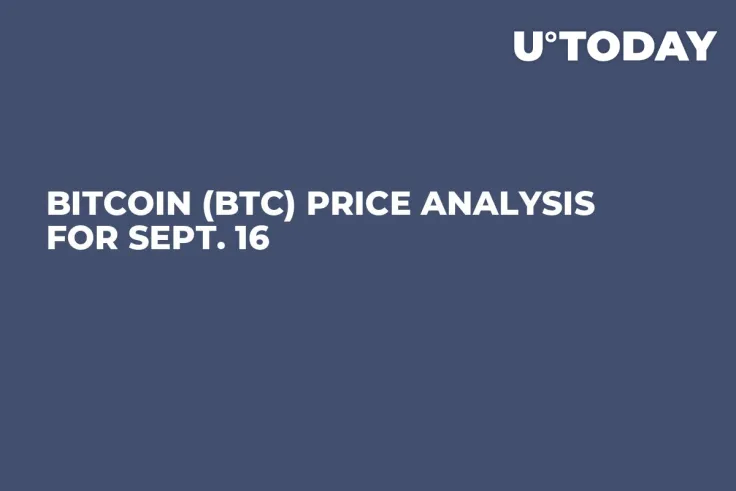 U°TODAY

BITCOIN (BTC) PRICE ANALYSIS FOR SEPT. 16